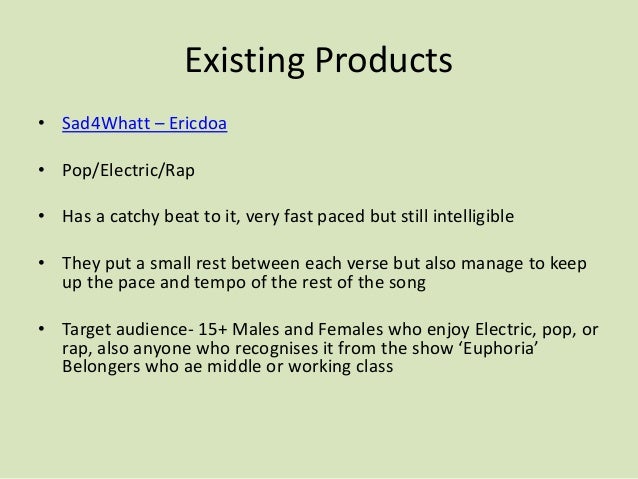 Existing Products

• Sad4Whatt – Ericdoa

• Pop/Electric/Rap

• Has a catchy beat to it, very fast paced but still intelligible

• They put a small rest between each verse but also manage to keep up the pace and tempo of the rest of the song

• Target audience- 15+ Males and Females who enjoy Electric, pop, or rap, also anyone who recognises it from the show 'Euphoria' Belongers who ae middle or working class